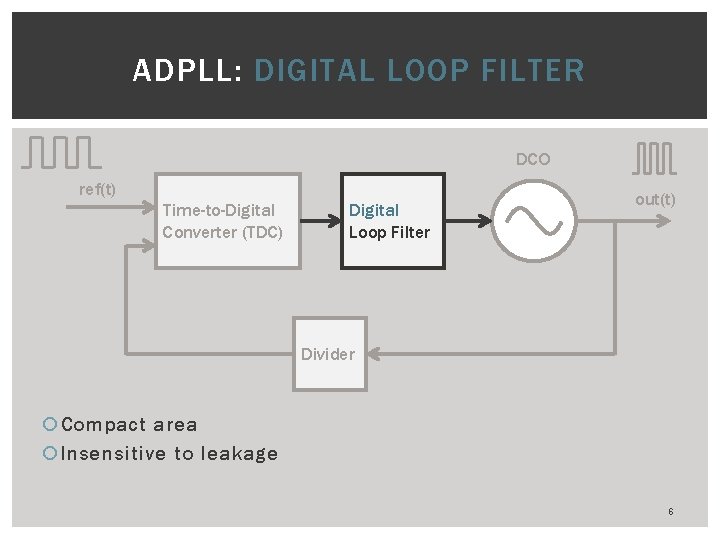 ADPLL: DIGITAL LOOP FILTER

ref(t)

Time-to-Digital Converter (TDC)

Digital Loop Filter

DCO

out(t)

Divider

Compact area

Insensitive to leakage

6